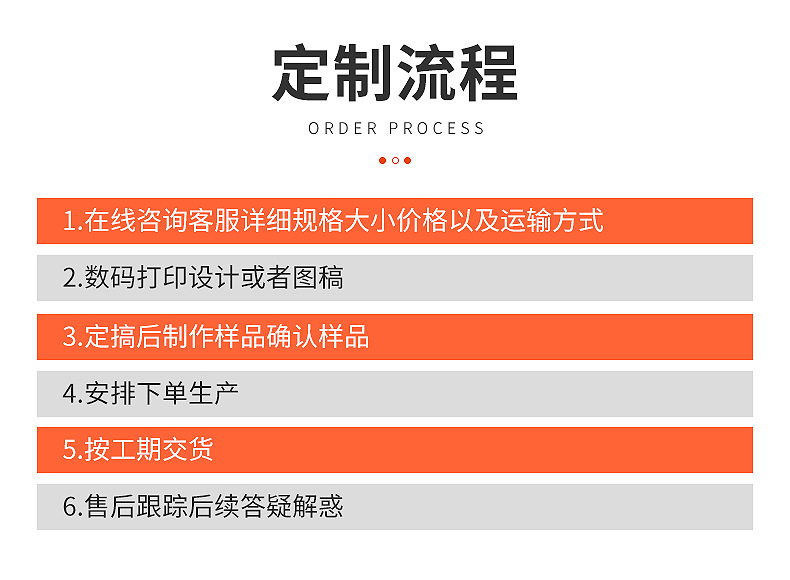 定制流程

ORDER PROCESS

1.在线咨询客服详细规格大小价格以及运输方式

2.数码打印设计或者图稿

3.定搞后制作样品确认样品

4.安排下单生产

5.按工期交货

6.售后跟踪后续答疑解惑